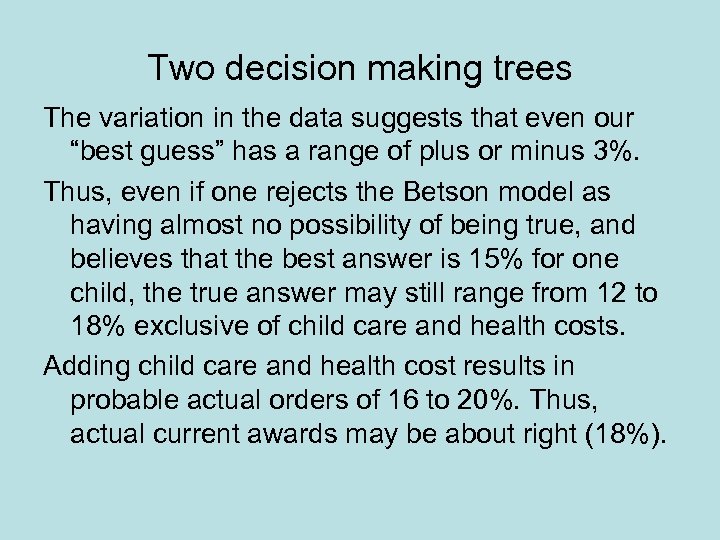 Two decision making trees

The variation in the data suggests that even our “best guess” has a range of plus or minus 3%.

Thus, even if one rejects the Betson model as having almost no possibility of being true, and believes that the best answer is 15% for one child, the true answer may still range from 12 to 18% exclusive of child care and health costs.

Adding child care and health cost results in probable actual orders of 16 to 20%. Thus, actual current awards may be about right (18%).